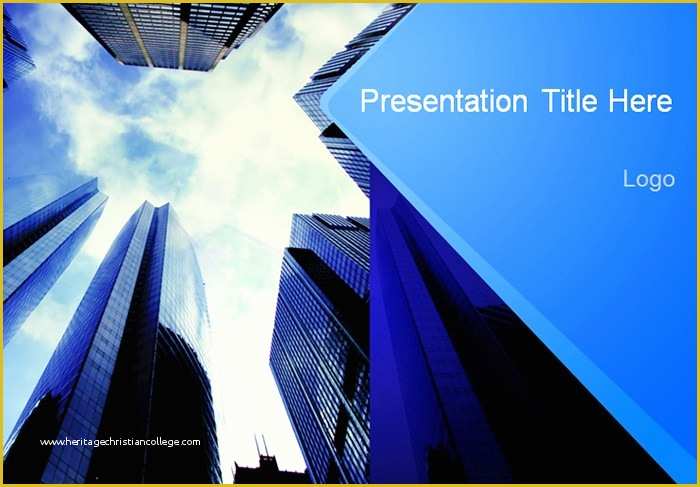 Presentation Title Here

Logo

www.heritagechristiancollege.com